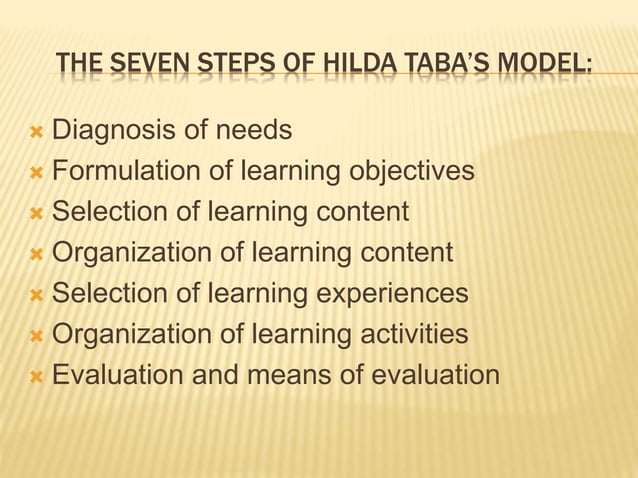 THE SEVEN STEPS OF HILDA TABA'S MODEL:

Diagnosis of needs
Formulation of learning objectives
Selection of learning content
Organization of learning content
Selection of learning experiences
Organization of learning activities
Evaluation and means of evaluation